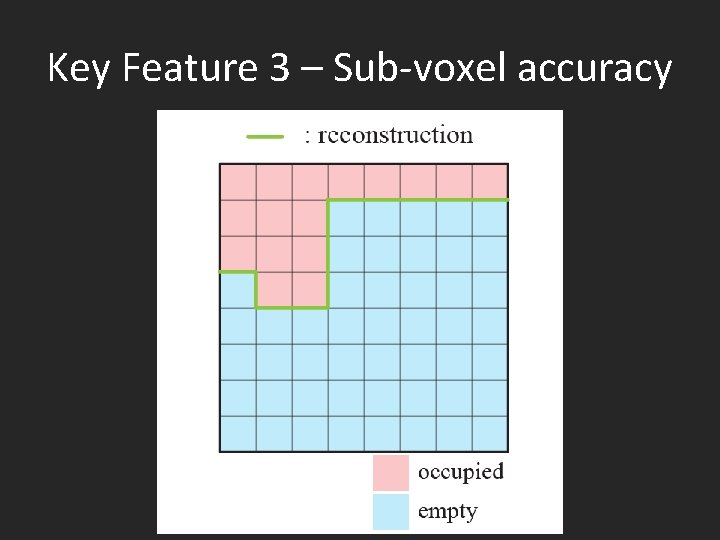 Key Feature 3 – Sub-voxel accuracy

: reconstruction

occupied

empty